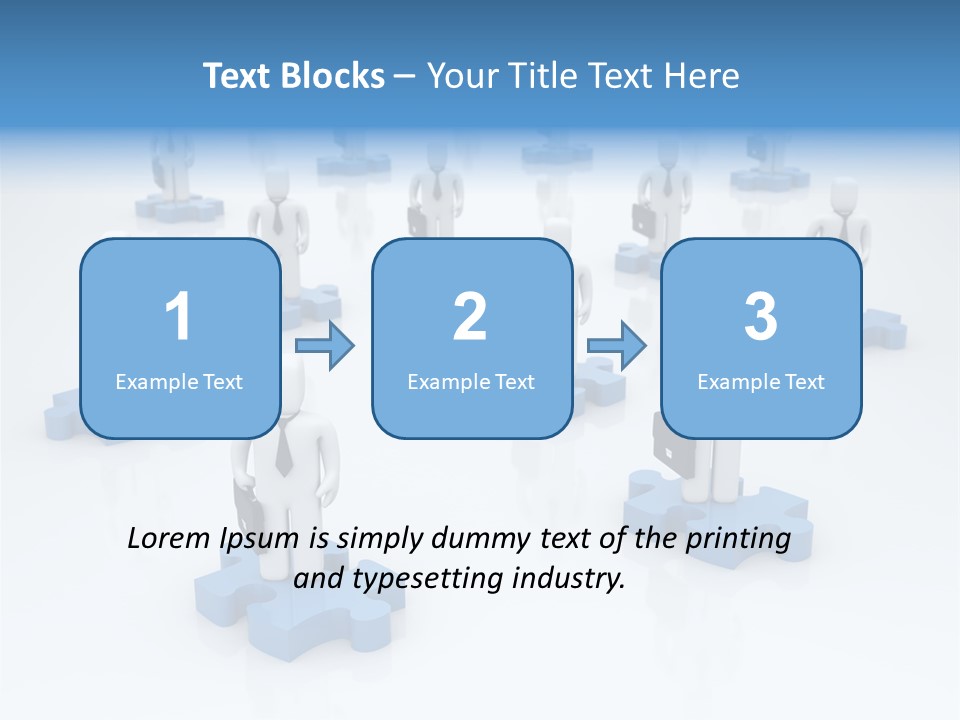 Text Blocks – Your Title Text Here

1

Example Text

2

Example Text

3

Example Text

Lorem Ipsum is simply dummy text of the printing and typesetting industry.